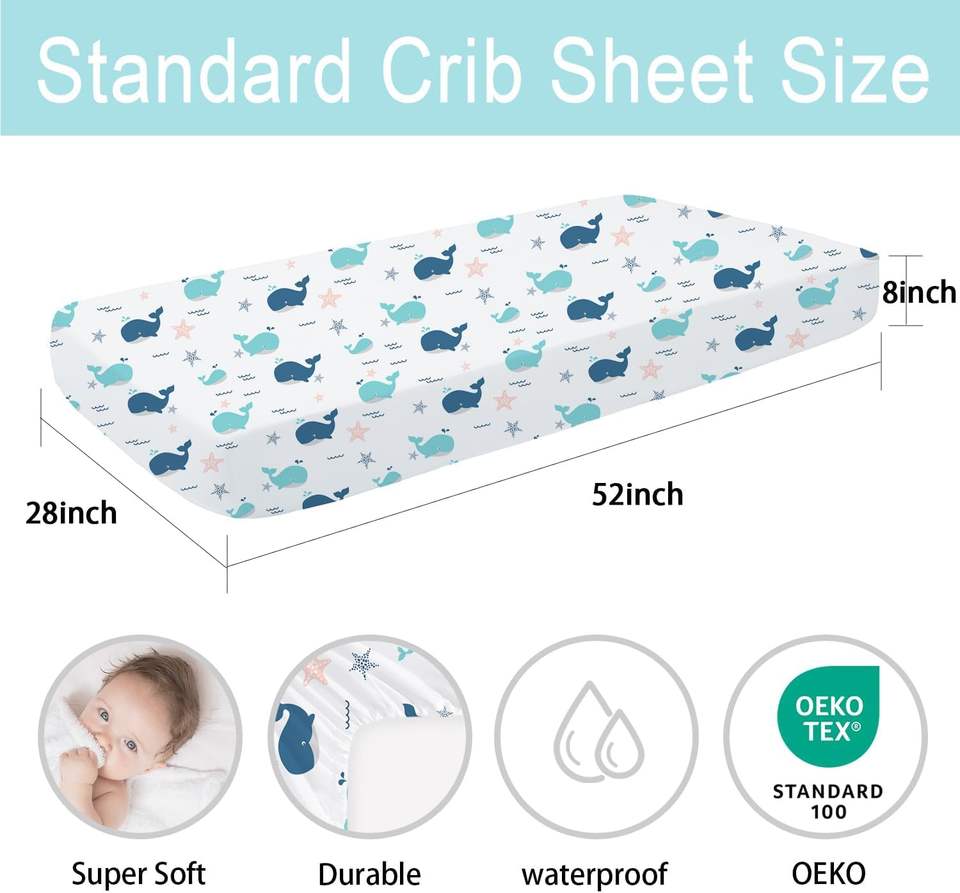 Standard Crib Sheet Size

8inch

28inch

52inch

OEKO TEX®

STANDARD 100

Super Soft

Durable

waterproof

OEKO